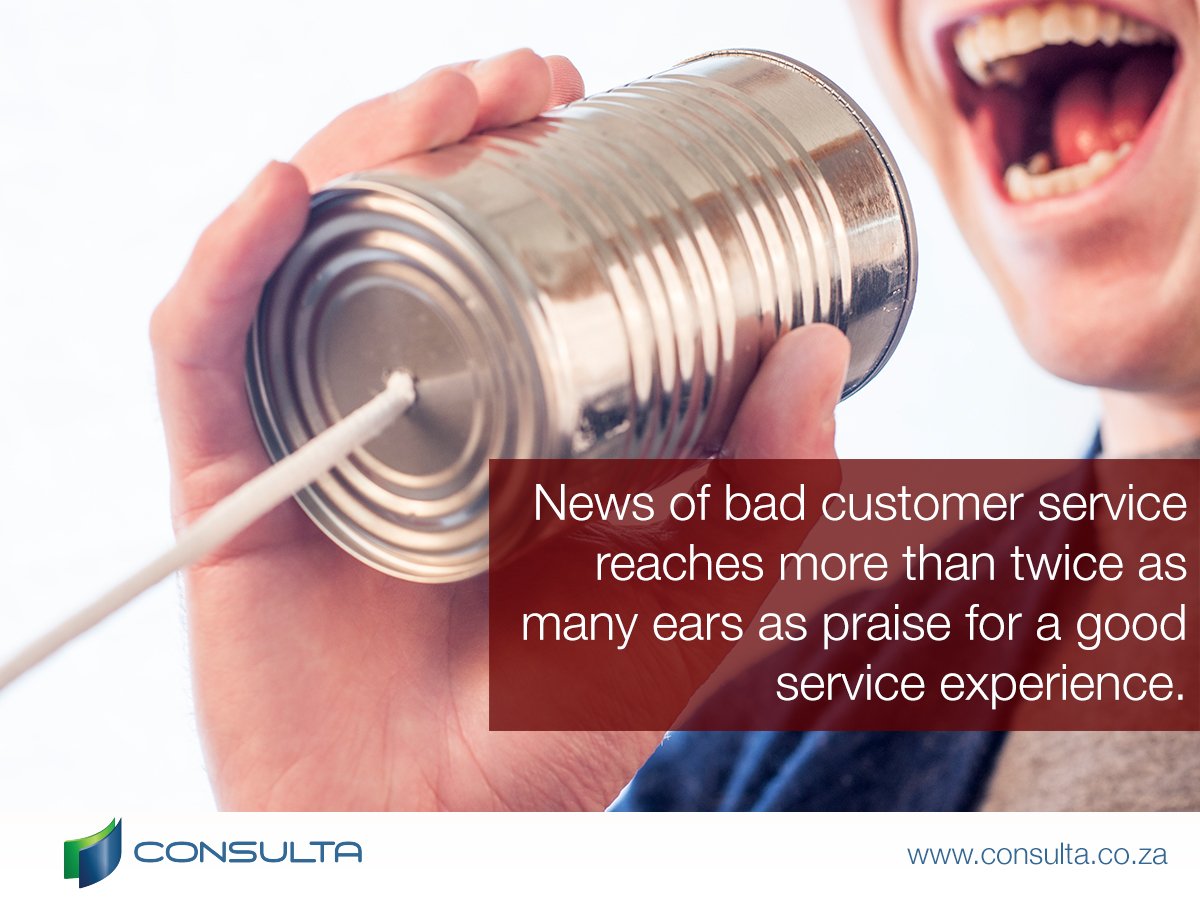 News of bad customer service reaches more than twice as many ears as praise for a good service experience.

CONSULTA

www.consulta.co.za